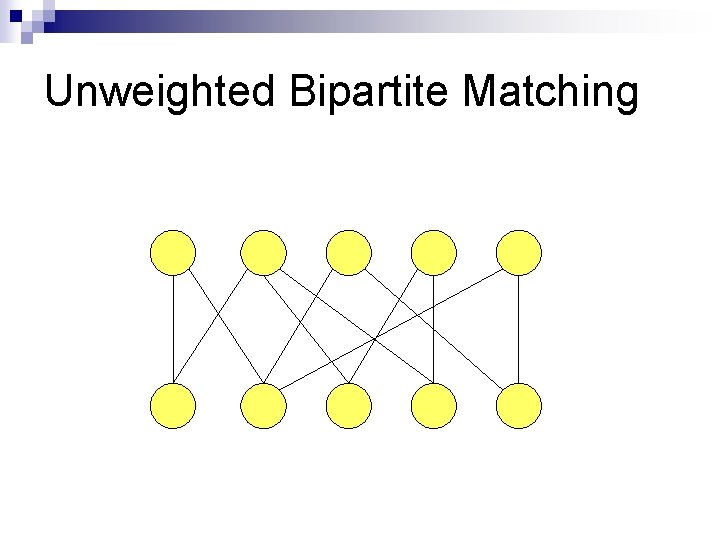 Unweighted Bipartite Matching